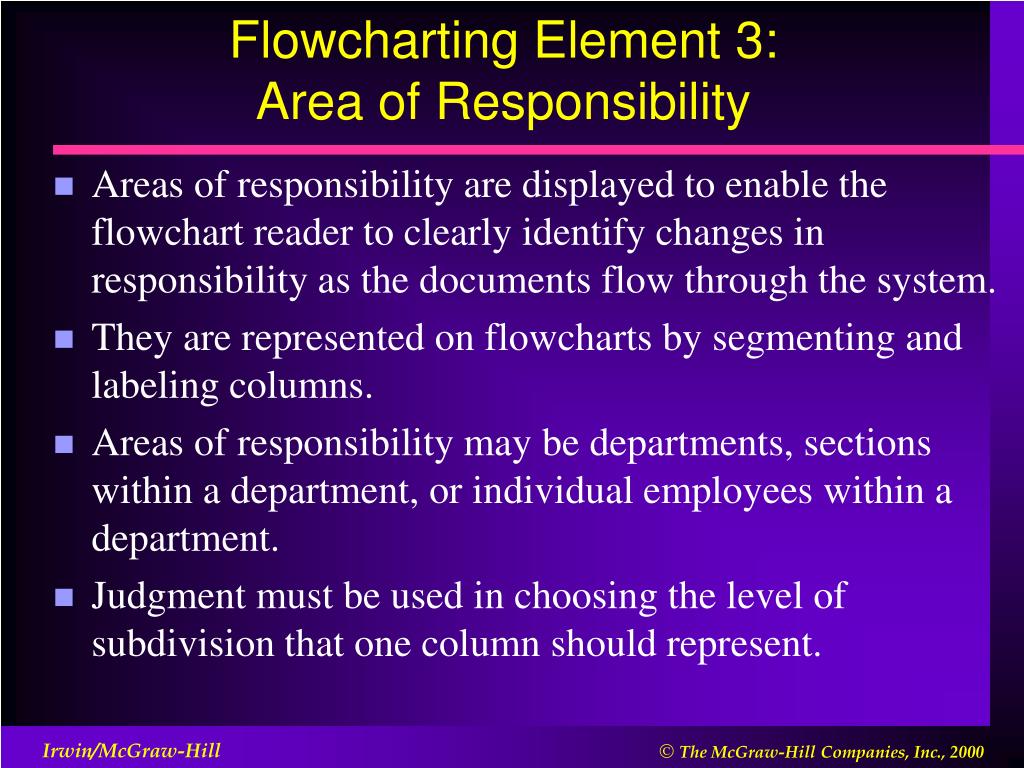 Flowcharting Element 3:
Area of Responsibility

- Areas of responsibility are displayed to enable the flowchart reader to clearly identify changes in responsibility as the documents flow through the system.
- They are represented on flowcharts by segmenting and labeling columns.
- Areas of responsibility may be departments, sections within a department, or individual employees within a department.
- Judgment must be used in choosing the level of subdivision that one column should represent.

Irwin/McGraw-Hill

© The McGraw-Hill Companies, Inc., 2000